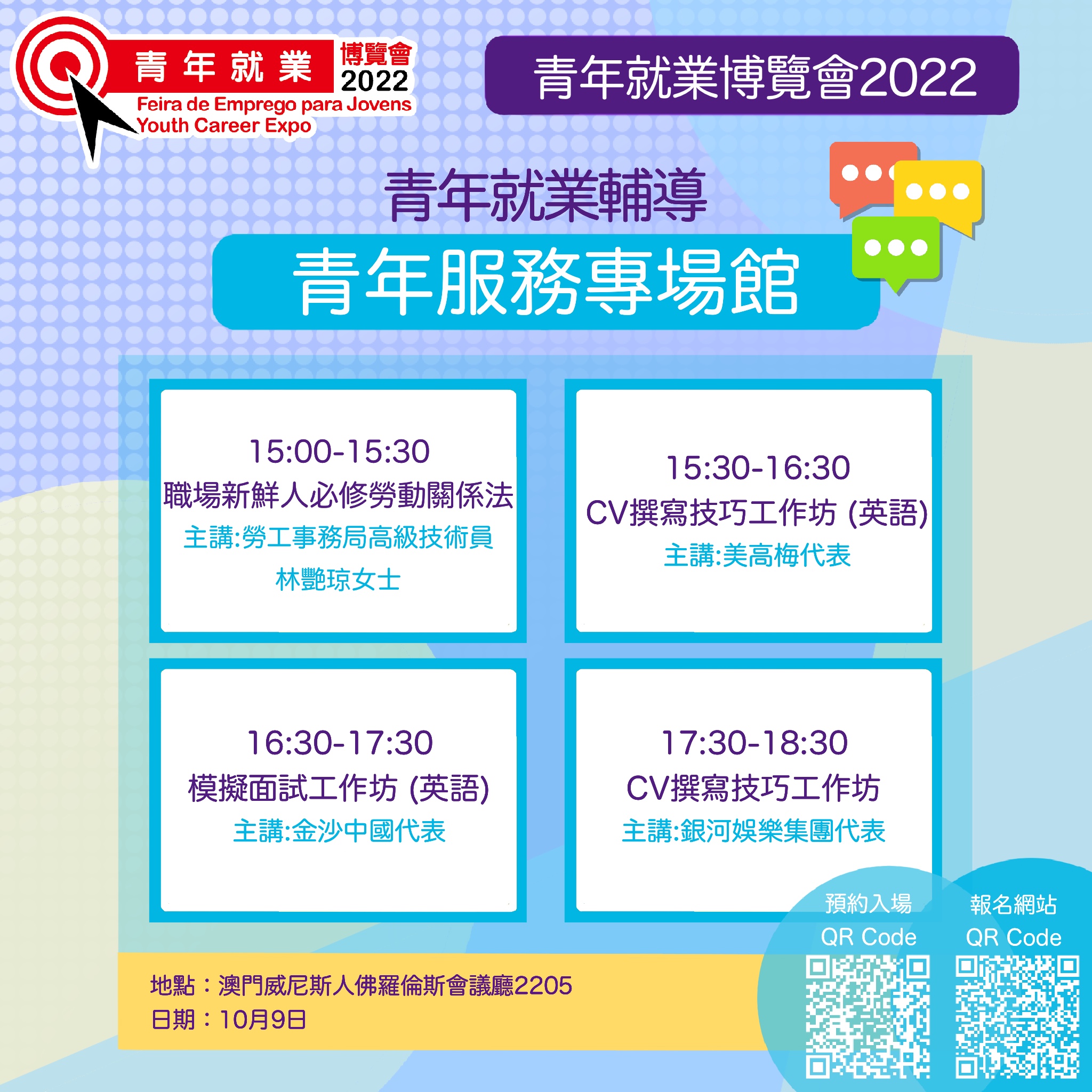 青年就業 博覽會 2022
Feira de Emprego para Jovens
Youth Career Expo

青年就業博覽會2022

青年就業輔導
青年服務專場館

15:00-15:30
職場新鮮人必修勞動關係法
主講:勞工事務局高級技術員
林艷琼女士

15:30-16:30
CV撰寫技巧工作坊 (英語)
主講:美高梅代表

16:30-17:30
模擬面試工作坊 (英語)
主講:金沙中國代表

17:30-18:30
CV撰寫技巧工作坊
主講:銀河娛樂集團代表

地點：澳門威尼斯人佛羅倫斯會議廳2205
日期：10月9日

預約入場
QR Code

報名網站
QR Code